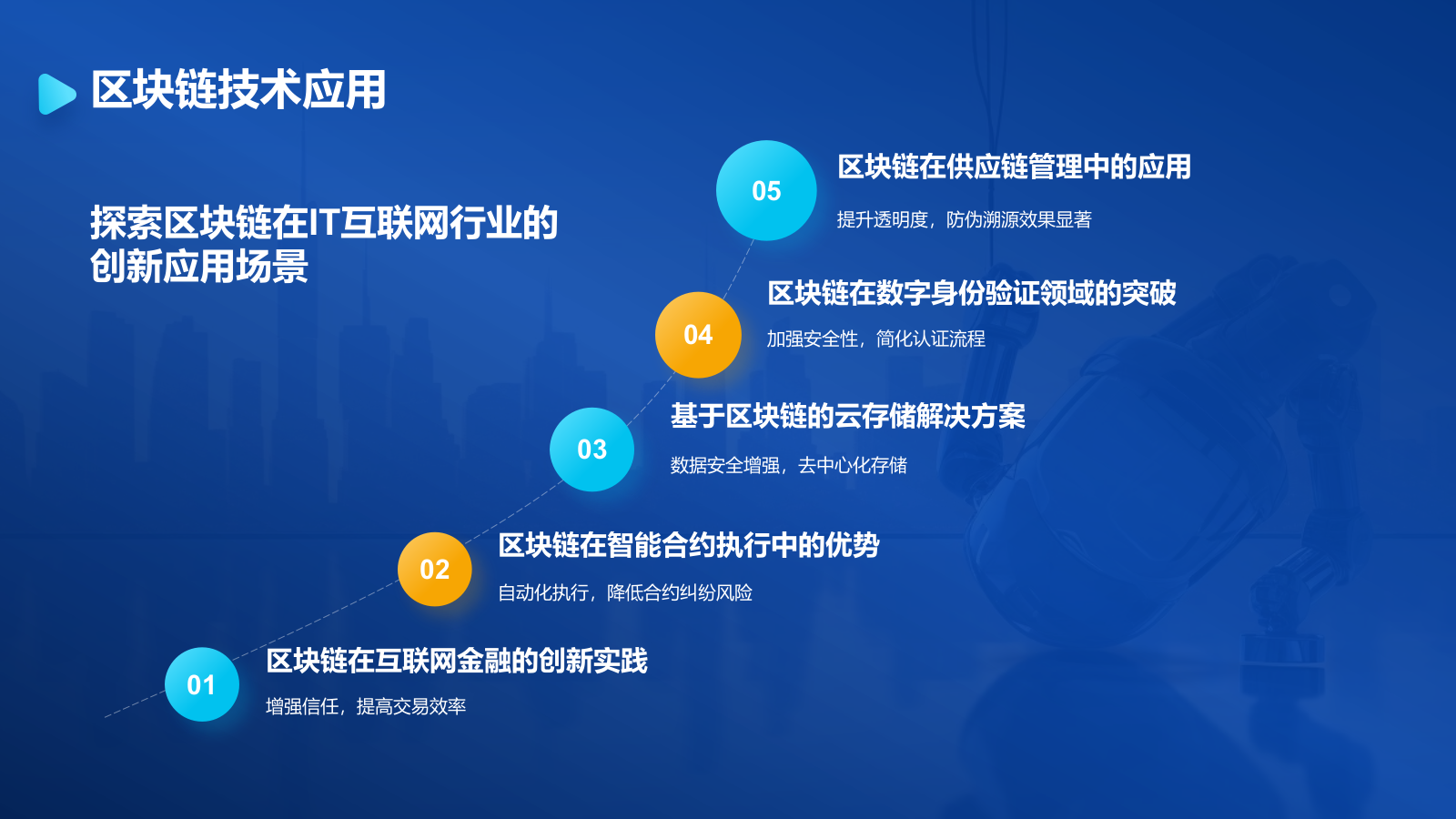 区块链技术应用

探索区块链在IT互联网行业的创新应用场景

05
区块链在供应链管理中的应用
提升透明度，防伪溯源效果显著

04
区块链在数字身份验证领域的突破
加强安全性，简化认证流程

03
基于区块链的云存储解决方案
数据安全增强，去中心化存储

02
区块链在智能合约执行中的优势
自动化执行，降低合约纠纷风险

01
区块链在互联网金融的创新实践
增强信任，提高交易效率